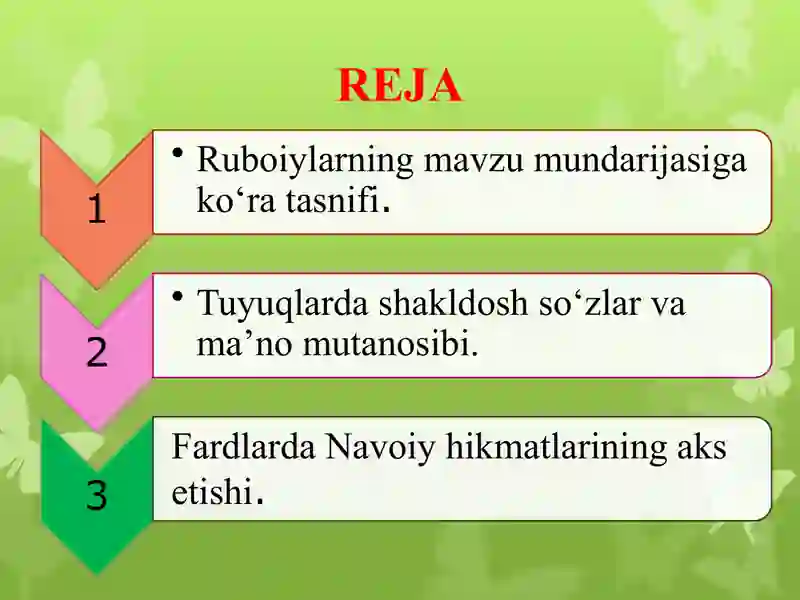 REJA

1

• Ruboiylarning mavzu mundarijasiga ko‘ra tasnifi.

2

• Tuyuqlarda shakldosh so‘zlar va ma’no mutanosibi.

3

Fardlarda Navoiy hikmatlarining aks etishi.